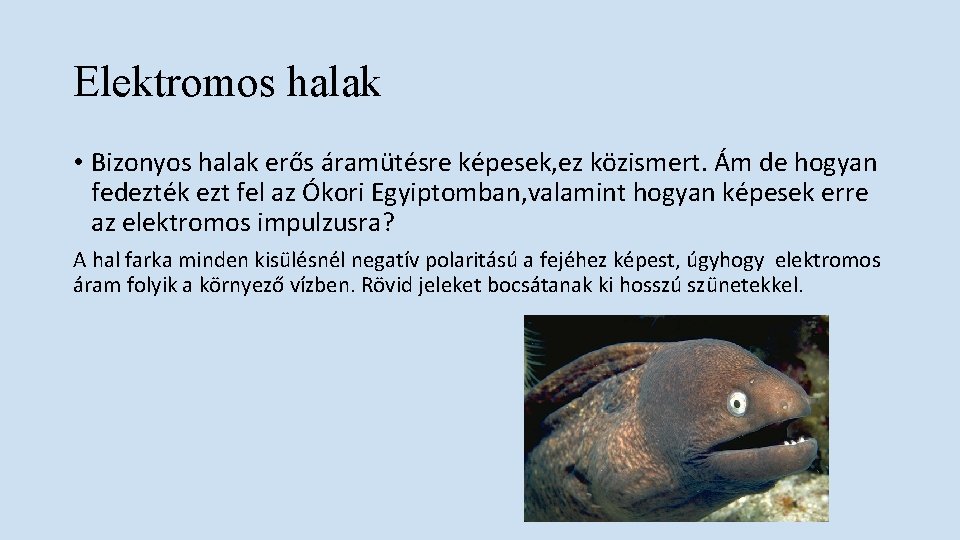 Elektromos halak

• Bizonyos halak erős áramütésre képesek,ez közismert. Ám de hogyan fedezték ezt fel az Ókori Egyiptomban,valamint hogyan képesek erre az elektromos impulzusra?

A hal farka minden kisülésnél negatív polaritású a fejéhez képest, úgyhogy elektromos áram folyik a környező vízben. Rövid jeleket bocsátanak ki hosszú szünetekkel.